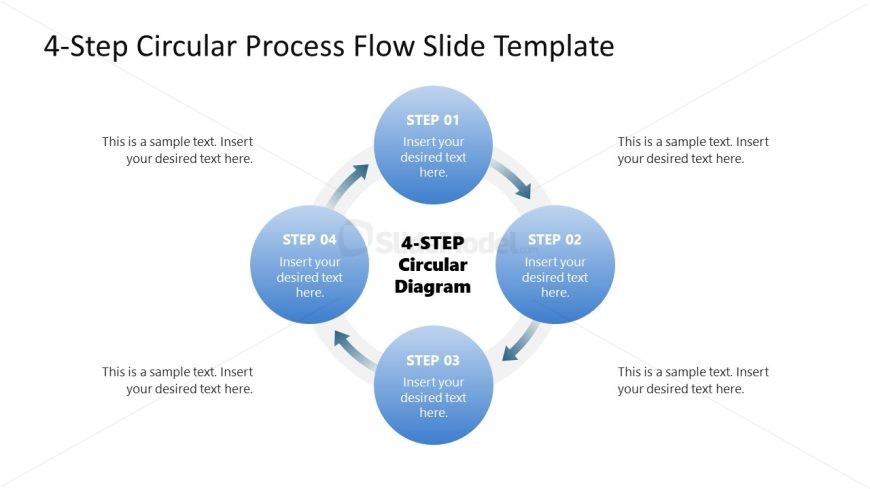 4-Step Circular Process Flow Slide Template

This is a sample text. Insert your desired text here.

STEP 01
Insert your desired text here.

This is a sample text. Insert your desired text here.

STEP 04
Insert your desired text here.

4-STEP Circular Diagram

SlideModel

STEP 02
Insert your desired text here.

This is a sample text. Insert your desired text here.

STEP 03
Insert your desired text here.

This is a sample text. Insert your desired text here.